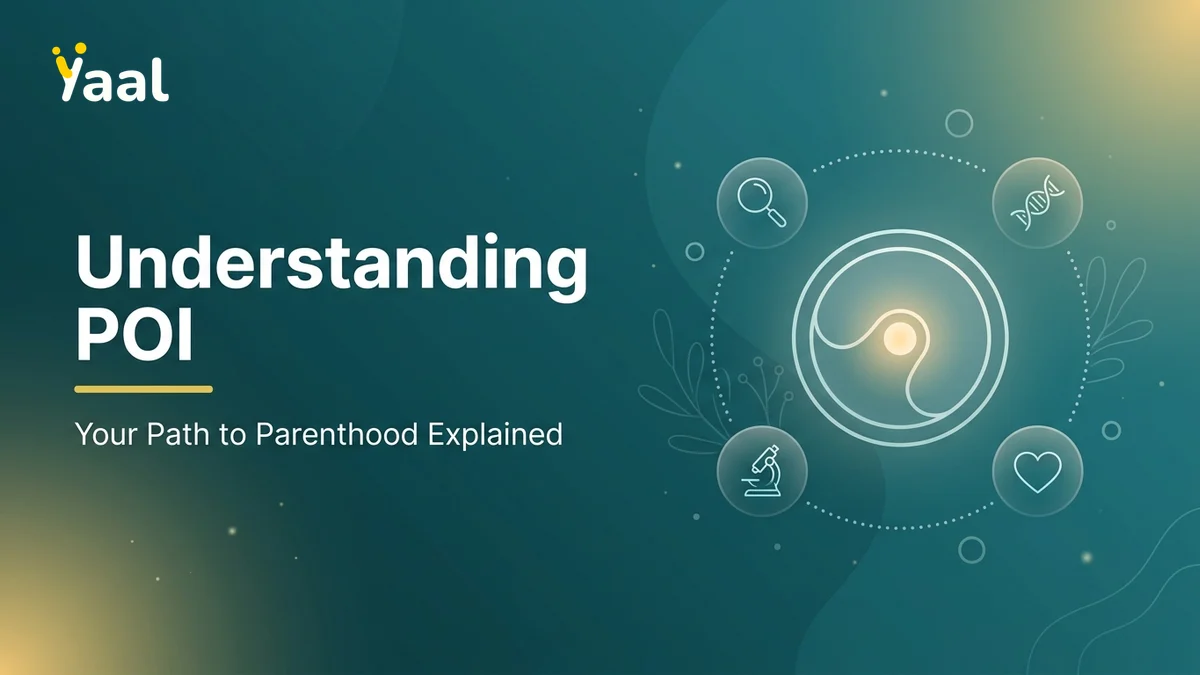 Yaal

Understanding POI

Your Path to Parenthood Explained